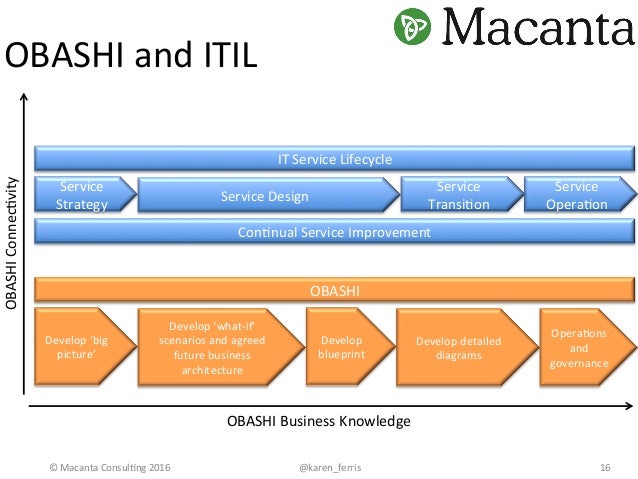 Macanta

OBASHI and ITIL

OBASHI Connectivity

IT Service Lifecycle

Service Strategy

Service Design

Service Transition

Service Operation

Continual Service Improvement

OBASHI

Develop 'big picture'

Develop 'what-if' scenarios and agreed future business architecture

Develop blueprint

Develop detailed diagrams

Operations and governance

OBASHI Business Knowledge

© Macanta Consulting 2016

@karen_ferris

16